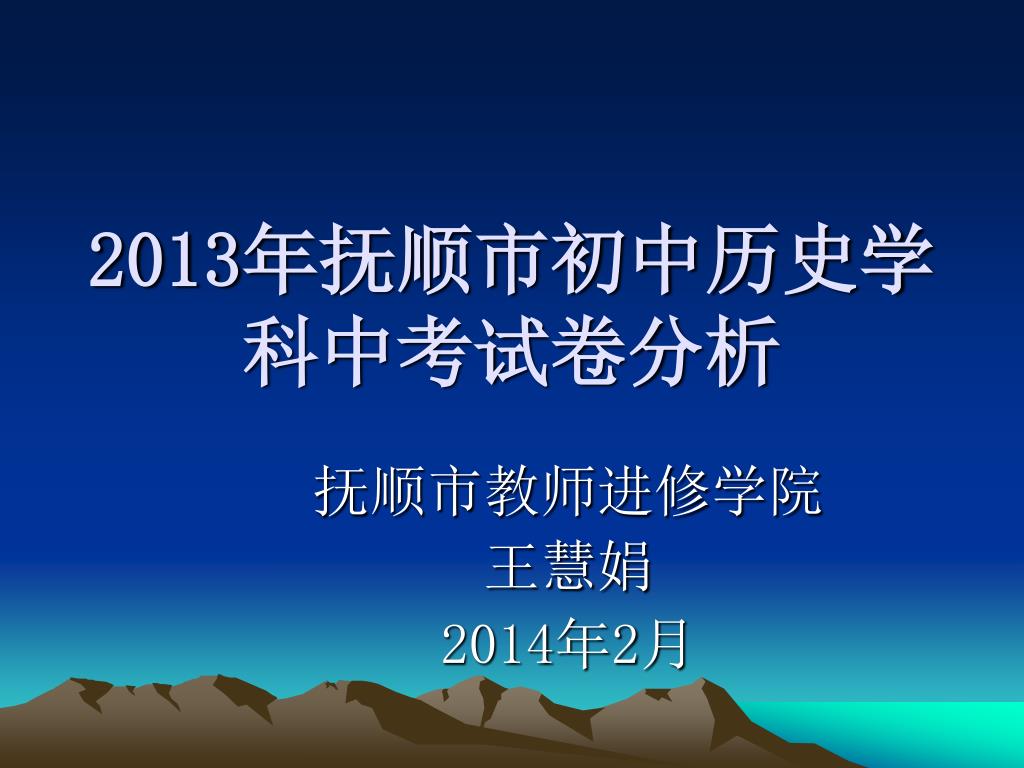 2013年抚顺市初中历史学科中考试卷分析

抚顺市教师进修学院
王慧娟
2014年2月